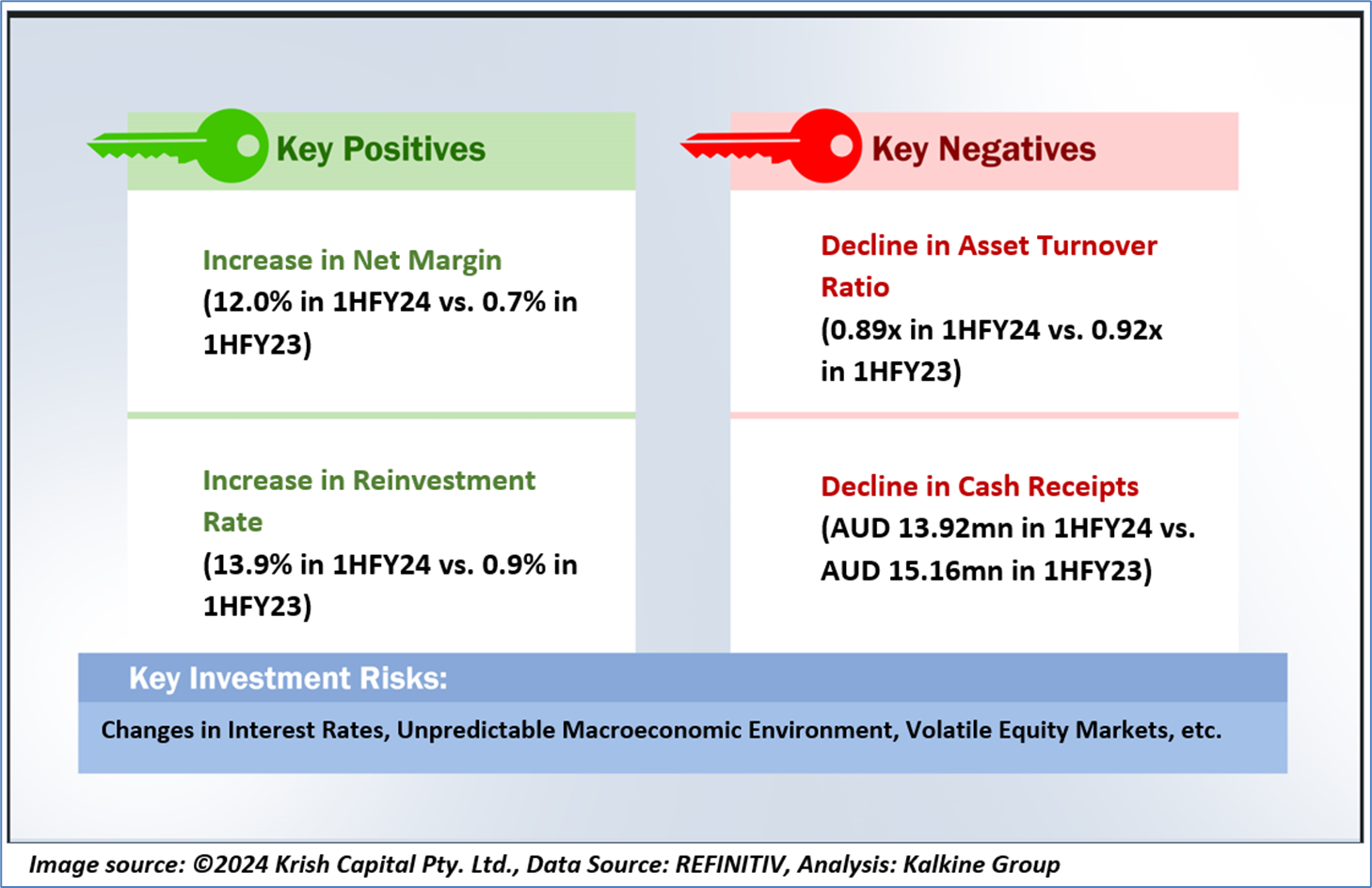 Key Positives

Increase in Net Margin
(12.0% in 1HFY24 vs. 0.7% in 1HFY23)

Increase in Reinvestment Rate
(13.9% in 1HFY24 vs. 0.9% in 1HFY23)

Key Negatives

Decline in Asset Turnover Ratio
(0.89x in 1HFY24 vs. 0.92x in 1HFY23)

Decline in Cash Receipts
(AUD 13.92mn in 1HFY24 vs. AUD 15.16mn in 1HFY23)

Key Investment Risks:

Changes in Interest Rates, Unpredictable Macroeconomic Environment, Volatile Equity Markets, etc.

Image source: ©2024 Krish Capital Pty. Ltd., Data Source: REFINITIV, Analysis: Kalkine Group